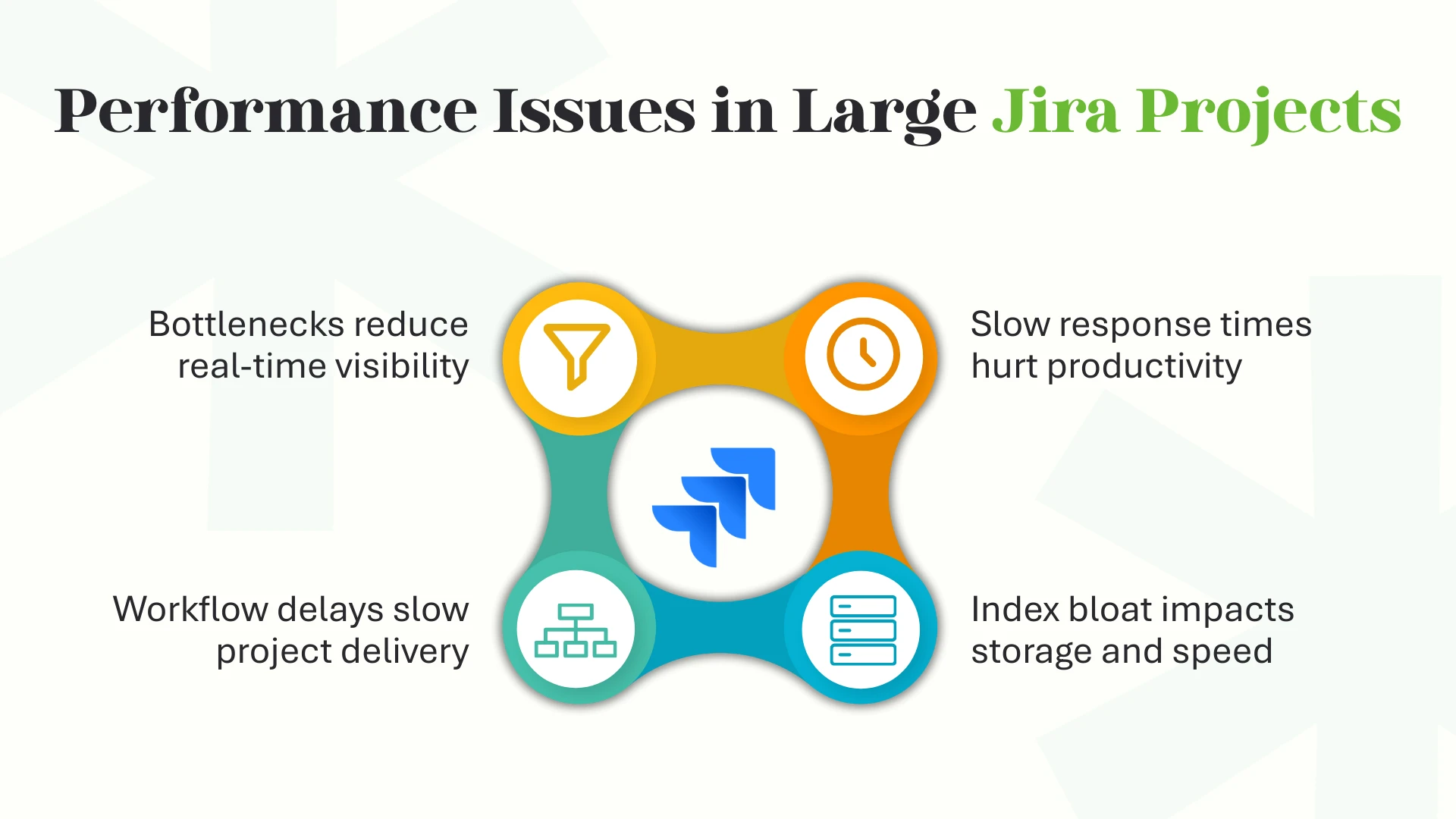 Performance Issues in Large Jira Projects

Bottlenecks reduce real-time visibility

Slow response times hurt productivity

Workflow delays slow project delivery

Index bloat impacts storage and speed